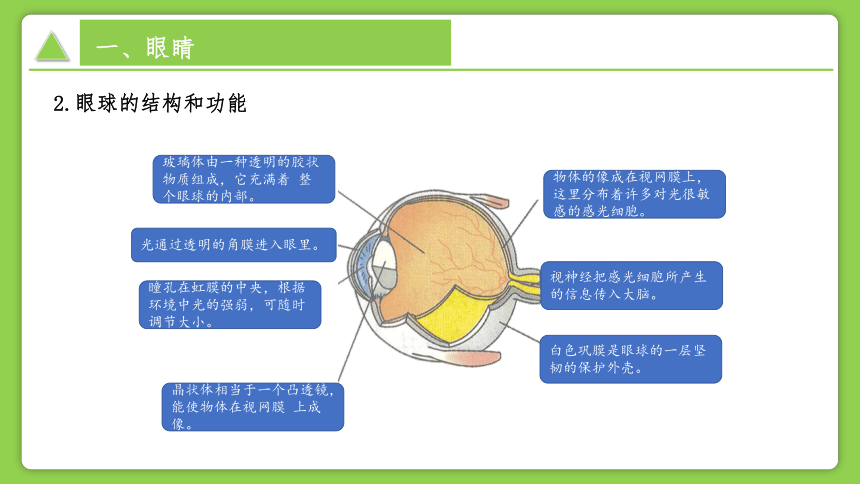 一、眼睛

2.眼球的结构和功能

玻璃体由一种透明的胶状物质组成，它充满着 整个眼球的内部。

光通过透明的角膜进入眼里。

瞳孔在虹膜的中央，根据环境中光的强弱，可随时调节大小。

晶状体相当于一个凸透镜，能使物体在视网膜 上成像。

物体的像成在视网膜上，这里分布着许多对光很敏感的感光细胞。

视神经把感光细胞所产生的信息传入大脑。

白色巩膜是眼球的一层坚韧的保护外壳。